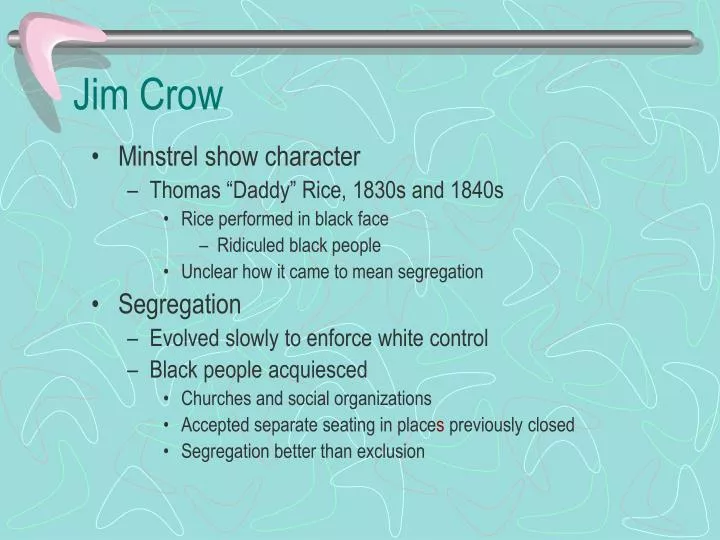 Jim Crow

• Minstrel show character
– Thomas “Daddy” Rice, 1830s and 1840s
• Rice performed in black face
– Ridiculed black people
• Unclear how it came to mean segregation

• Segregation
– Evolved slowly to enforce white control
– Black people acquiesced
• Churches and social organizations
• Accepted separate seating in places previously closed
• Segregation better than exclusion